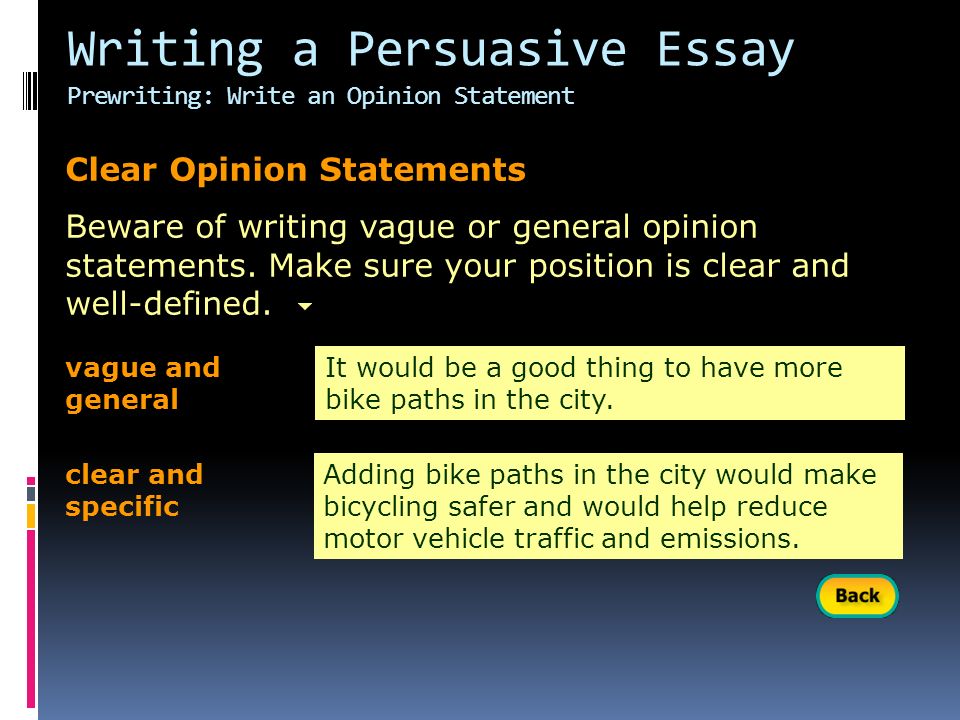 Writing a Persuasive Essay
Prewriting: Write an Opinion Statement

Clear Opinion Statements

Beware of writing vague or general opinion statements. Make sure your position is clear and well-defined.

vague and general

It would be a good thing to have more bike paths in the city.

clear and specific

Adding bike paths in the city would make bicycling safer and would help reduce motor vehicle traffic and emissions.

Back